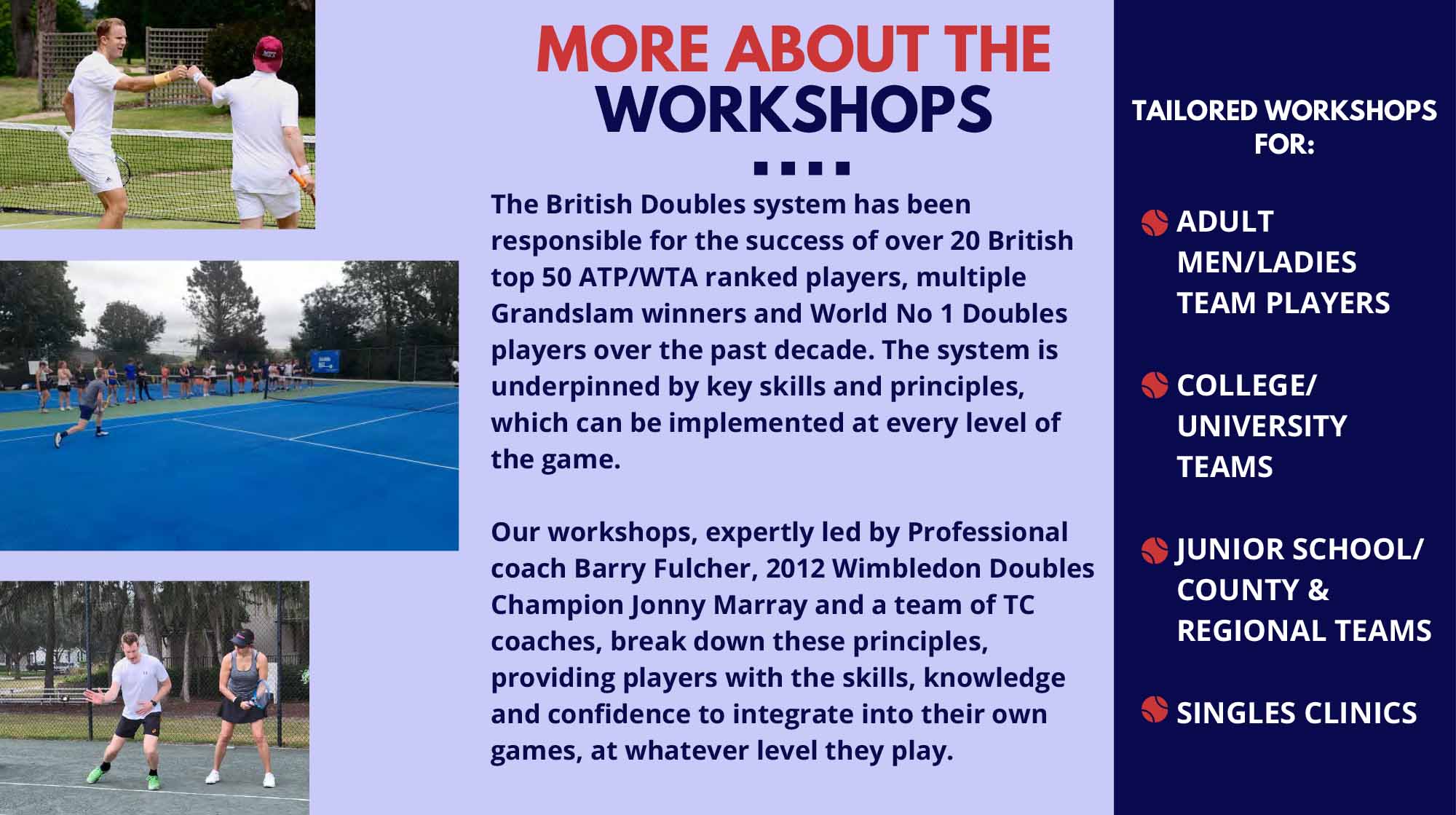 MORE ABOUT THE WORKSHOPS

The British Doubles system has been responsible for the success of over 20 British top 50 ATP/WTA ranked players, multiple Grandslam winners and World No 1 Doubles players over the past decade. The system is underpinned by key skills and principles, which can be implemented at every level of the game.

Our workshops, expertly led by Professional coach Barry Fulcher, 2012 Wimbledon Doubles Champion Jonny Marray and a team of TC coaches, break down these principles, providing players with the skills, knowledge and confidence to integrate into their own games, at whatever level they play.

TAILORED WORKSHOPS FOR:

ADULT MEN/LADIES TEAM PLAYERS

COLLEGE/ UNIVERSITY TEAMS

JUNIOR SCHOOL/ COUNTY & REGIONAL TEAMS

SINGLES CLINICS